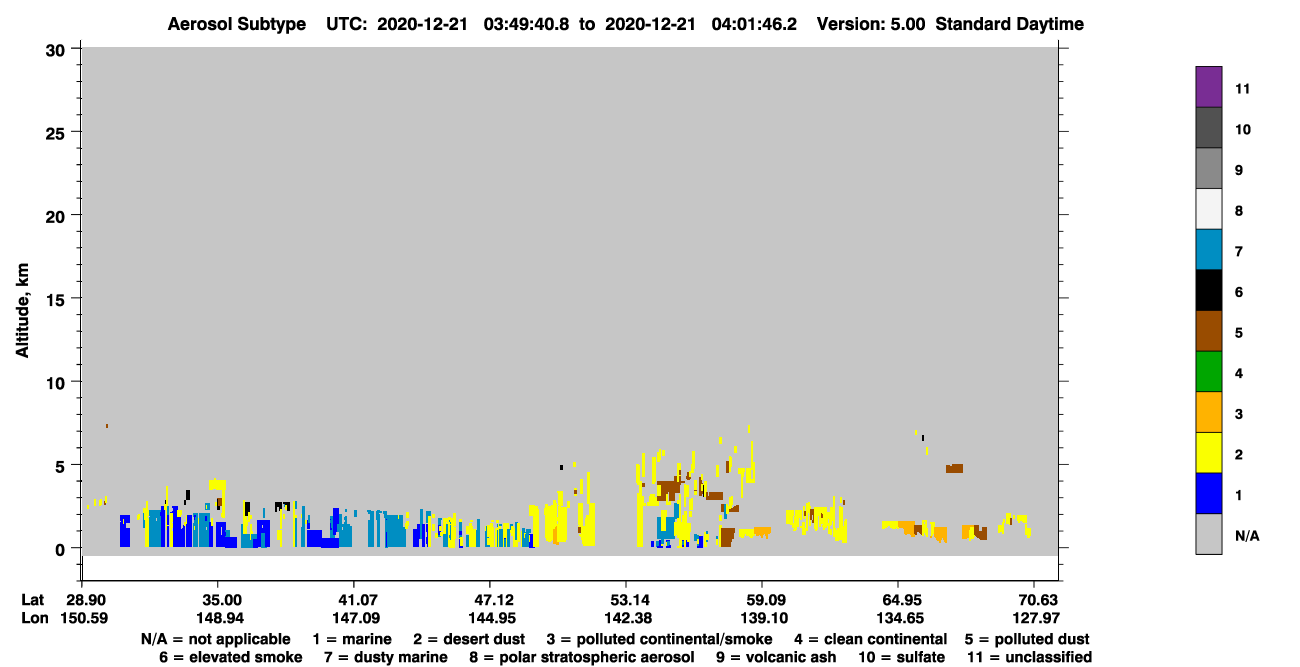 Aerosol Subtype UTC: 2020-12-21 03:49:40.8 to 2020-12-21 04:01:46.2 Version: 5.00 Standard Daytime

Altitude, km

30
25
20
15
10
5
0

Lat 28.90 35.00 41.07 47.12 53.14 59.09 64.95 70.63
Lon 150.59 148.94 147.09 144.95 142.38 139.10 134.65 127.97

11
10
9
8
7
6
5
4
3
2
1
N/A

N/A = not applicable 1 = marine 2 = desert dust 3 = polluted continental/smoke 4 = clean continental 5 = polluted dust
6 = elevated smoke 7 = dusty marine 8 = polar stratospheric aerosol 9 = volcanic ash 10 = sulfate 11 = unclassified